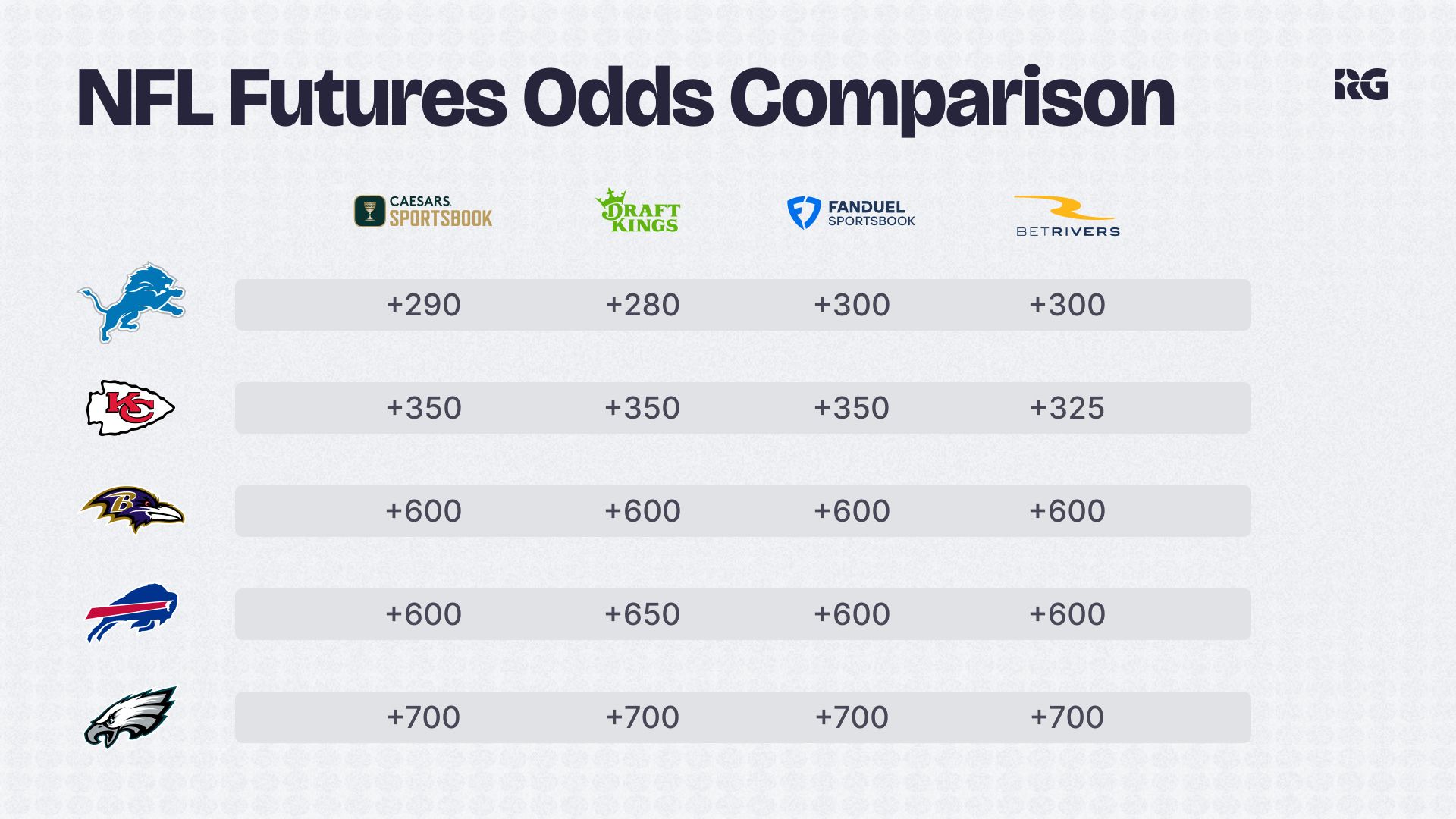 NFL Futures Odds Comparison

RG

| | CAESARS SPORTSBOOK | DRAFT KINGS | FANDUEL SPORTSBOOK | BETRIVERS |
|---|---|---|---|---|
| | +290 | +280 | +300 | +300 |
| KC | +350 | +350 | +350 | +325 |
| B | +600 | +600 | +600 | +600 |
| | +600 | +650 | +600 | +600 |
| | +700 | +700 | +700 | +700 |